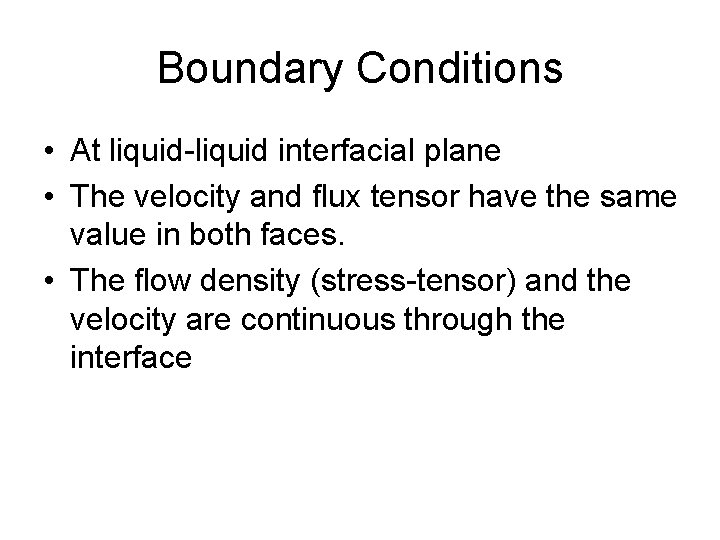 Boundary Conditions

• At liquid-liquid interfacial plane

• The velocity and flux tensor have the same value in both faces.

• The flow density (stress-tensor) and the velocity are continuous through the interface